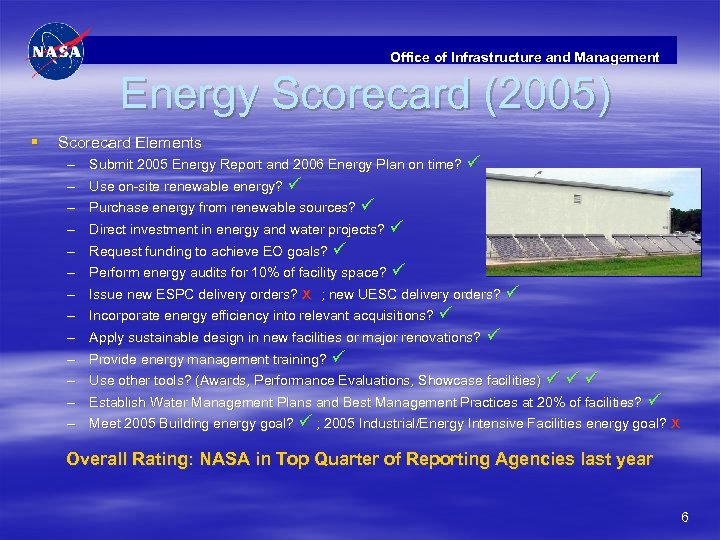 NASA

Office of Infrastructure and Management

Energy Scorecard (2005)

▪ Scorecard Elements
– Submit 2005 Energy Report and 2006 Energy Plan on time? ✓
– Use on-site renewable energy? ✓
– Purchase energy from renewable sources? ✓
– Direct investment in energy and water projects? ✓
– Request funding to achieve EO goals? ✓
– Perform energy audits for 10% of facility space? ✓
– Issue new ESPC delivery orders? X ; new UESC delivery orders? ✓
– Incorporate energy efficiency into relevant acquisitions? ✓
– Apply sustainable design in new facilities or major renovations? ✓
– Provide energy management training? ✓
– Use other tools? (Awards, Performance Evaluations, Showcase facilities) ✓ ✓ ✓
– Establish Water Management Plans and Best Management Practices at 20% of facilities? ✓
– Meet 2005 Building energy goal? ✓ ; 2005 Industrial/Energy Intensive Facilities energy goal? X

Overall Rating: NASA in Top Quarter of Reporting Agencies last year

6